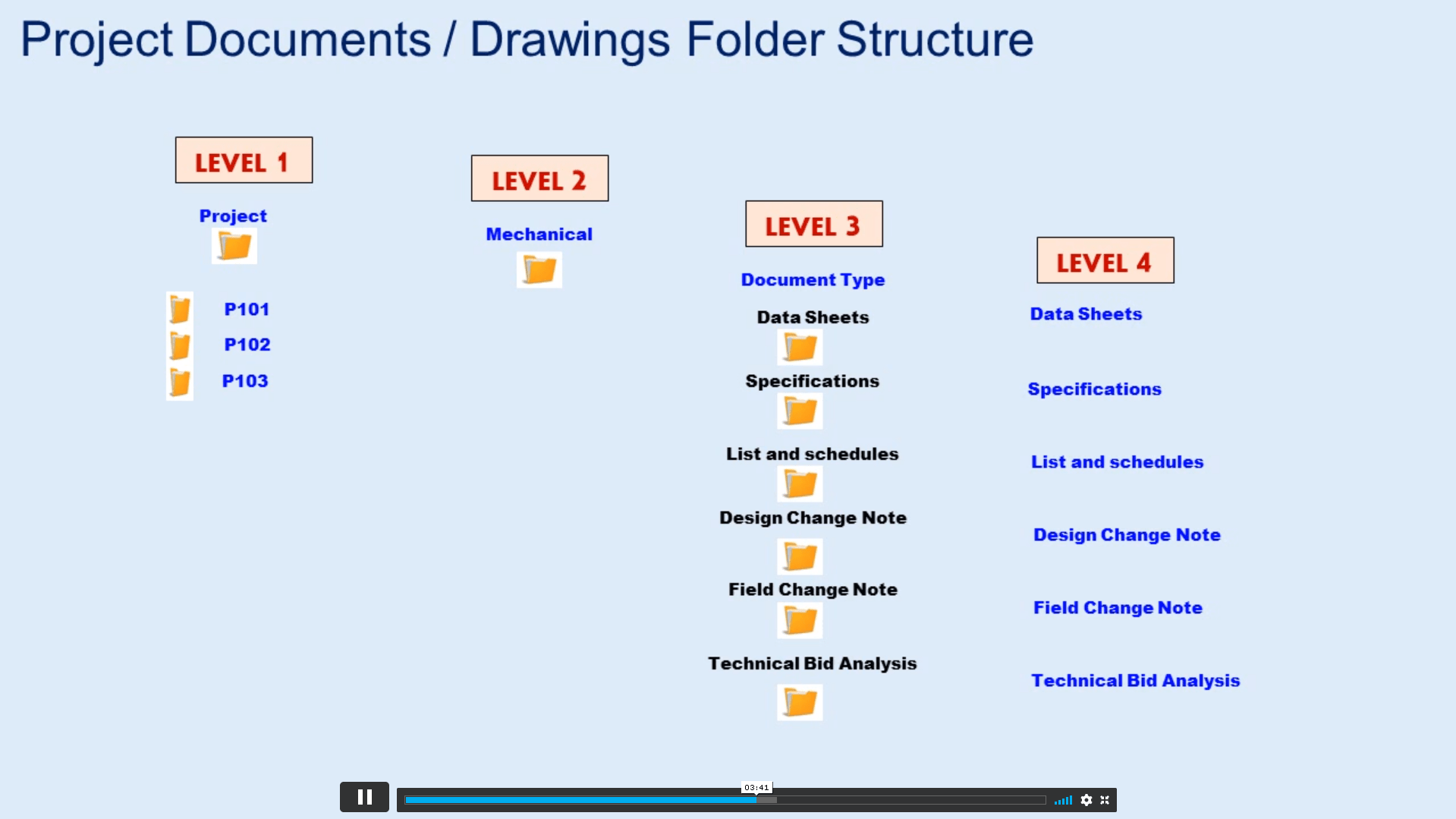 Project Documents / Drawings Folder Structure

LEVEL 1

Project

P101

P102

P103

LEVEL 2

Mechanical

LEVEL 3

Document Type

Data Sheets

Specifications

List and schedules

Design Change Note

Field Change Note

Technical Bid Analysis

LEVEL 4

Data Sheets

Specifications

List and schedules

Design Change Note

Field Change Note

Technical Bid Analysis

03:41